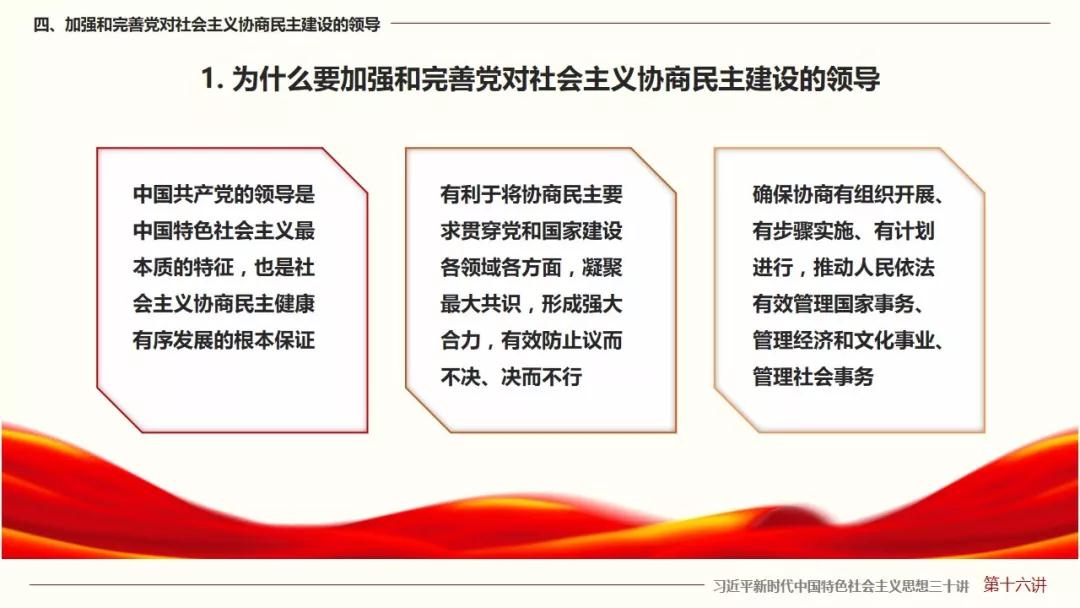 四、加强和完善党对社会主义协商民主建设的领导

1. 为什么要加强和完善党对社会主义协商民主建设的领导

中国共产党的领导是中国特色社会主义最本质的特征，也是社会主义协商民主健康有序发展的根本保证

有利于将协商民主要求贯穿党和国家建设各领域各方面，凝聚最大共识，形成强大合力，有效防止议而不决、决而不行

确保协商有组织开展、有步骤实施、有计划进行，推动人民依法有效管理国家事务、管理经济和文化事业、管理社会事务

习近平新时代中国特色社会主义思想三十讲 第十六讲